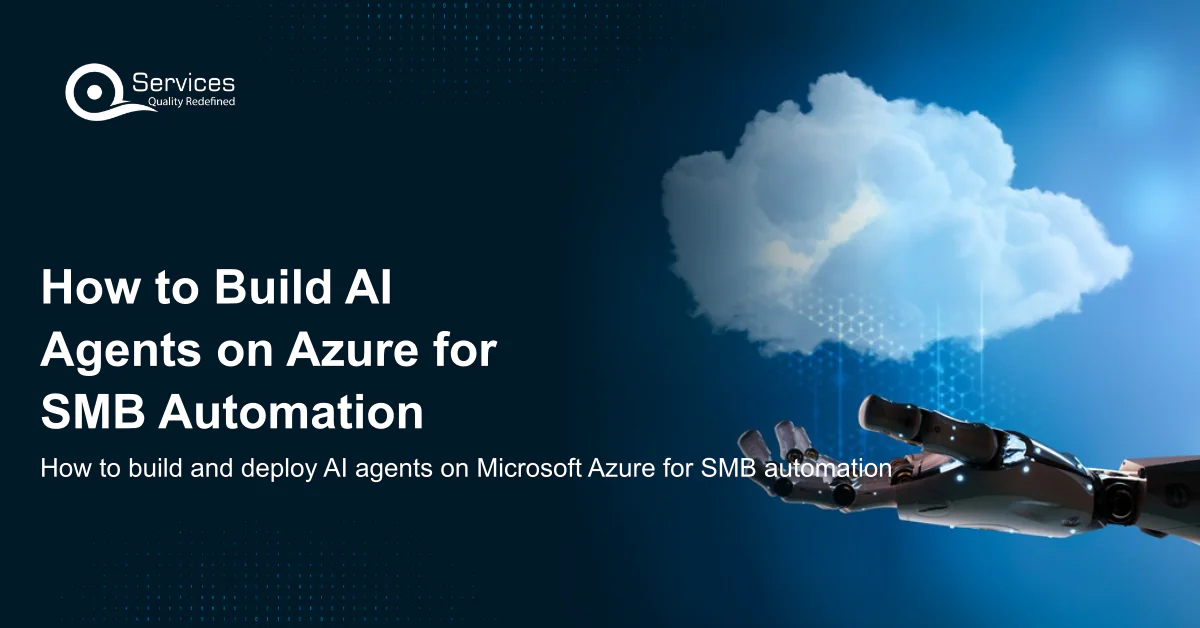 Services
Quality Redefined

How to Build AI Agents on Azure for SMB Automation

How to build and deploy AI agents on Microsoft Azure for SMB automation